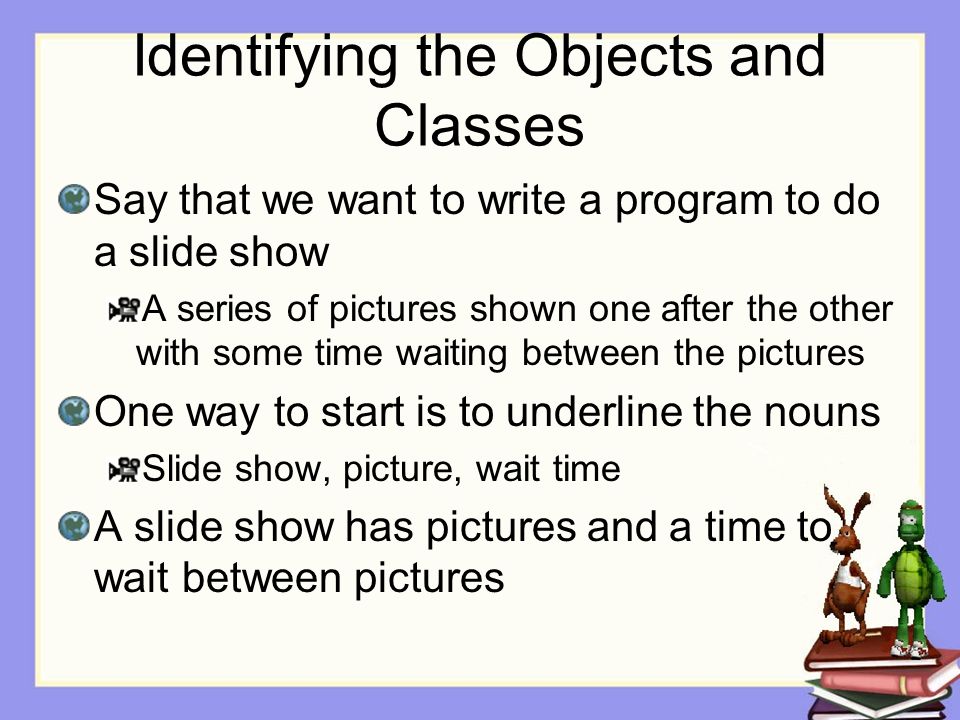 Identifying the Objects and Classes

Say that we want to write a program to do a slide show

A series of pictures shown one after the other with some time waiting between the pictures

One way to start is to underline the nouns

Slide show, picture, wait time

A slide show has pictures and a time to wait between pictures